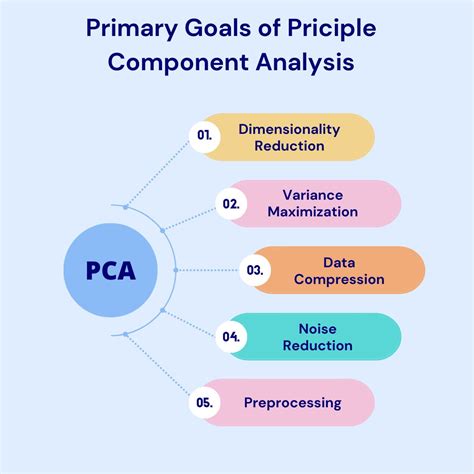 Primary Goals of Priciple Component Analysis

PCA

01. Dimensionality Reduction

02. Variance Maximization

03. Data Compression

04. Noise Reduction

05. Preprocessing